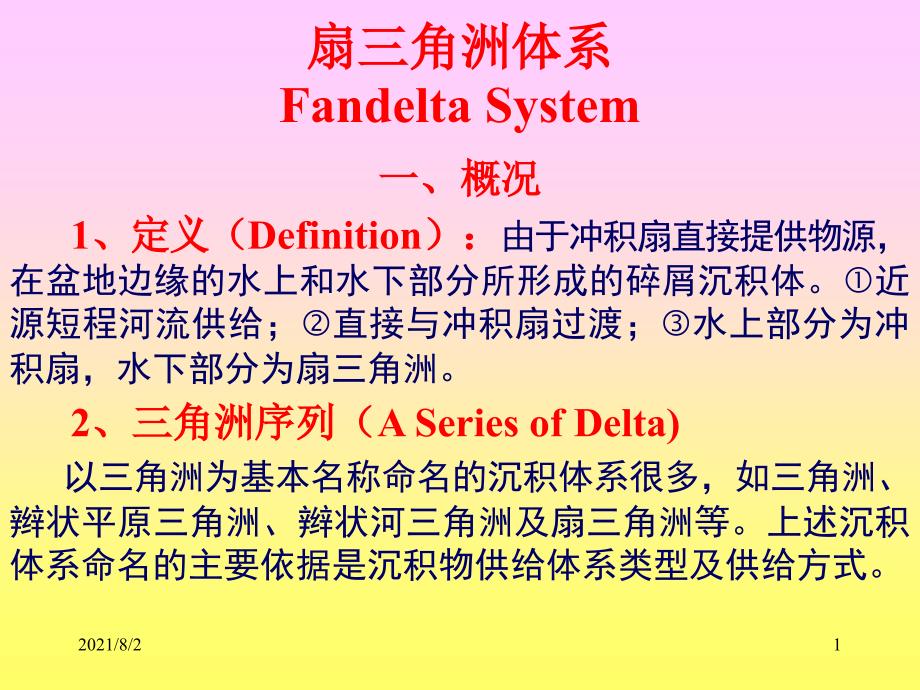 扇三角洲体系
Fandelta System

一、概况

1、定义（Definition）：由于冲积扇直接提供物源，在盆地边缘的水上和水下部分所形成的碎屑沉积体。①近源短程河流供给；②直接与冲积扇过渡；③水上部分为冲积扇，水下部分为扇三角洲。

2、三角洲序列（A Series of Delta)

以三角洲为基本名称命名的沉积体系很多，如三角洲、辫状平原三角洲、辫状河三角洲及扇三角洲等。上述沉积体系命名的主要依据是沉积物供给体系类型及供给方式。

2021/8/2

1